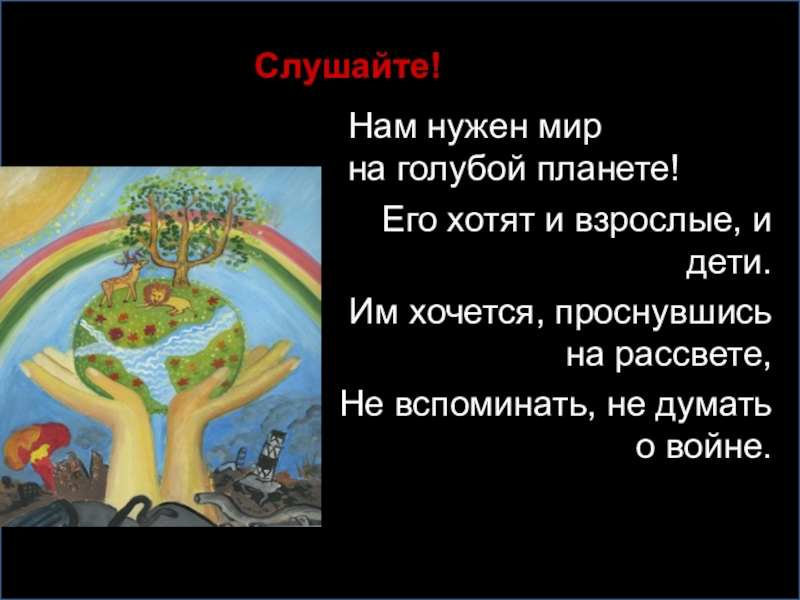 Слушайте!

Нам нужен мир
на голубой планете!

Его хотят и взрослые, и дети.

Им хочется, проснувшись на рассвете,

Не вспоминать, не думать о войне.